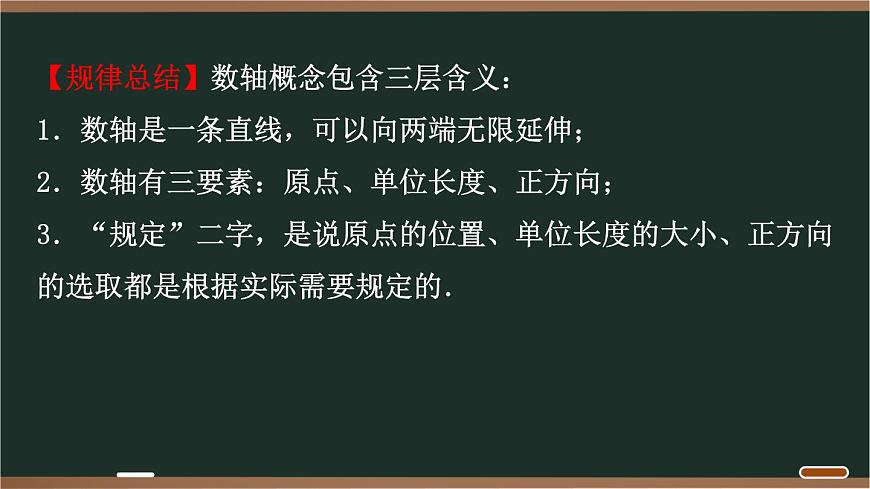 【规律总结】数轴概念包含三层含义：

1．数轴是一条直线，可以向两端无限延伸；

2．数轴有三要素：原点、单位长度、正方向；

3．“规定”二字，是说原点的位置、单位长度的大小、正方向的选取都是根据实际需要规定的．